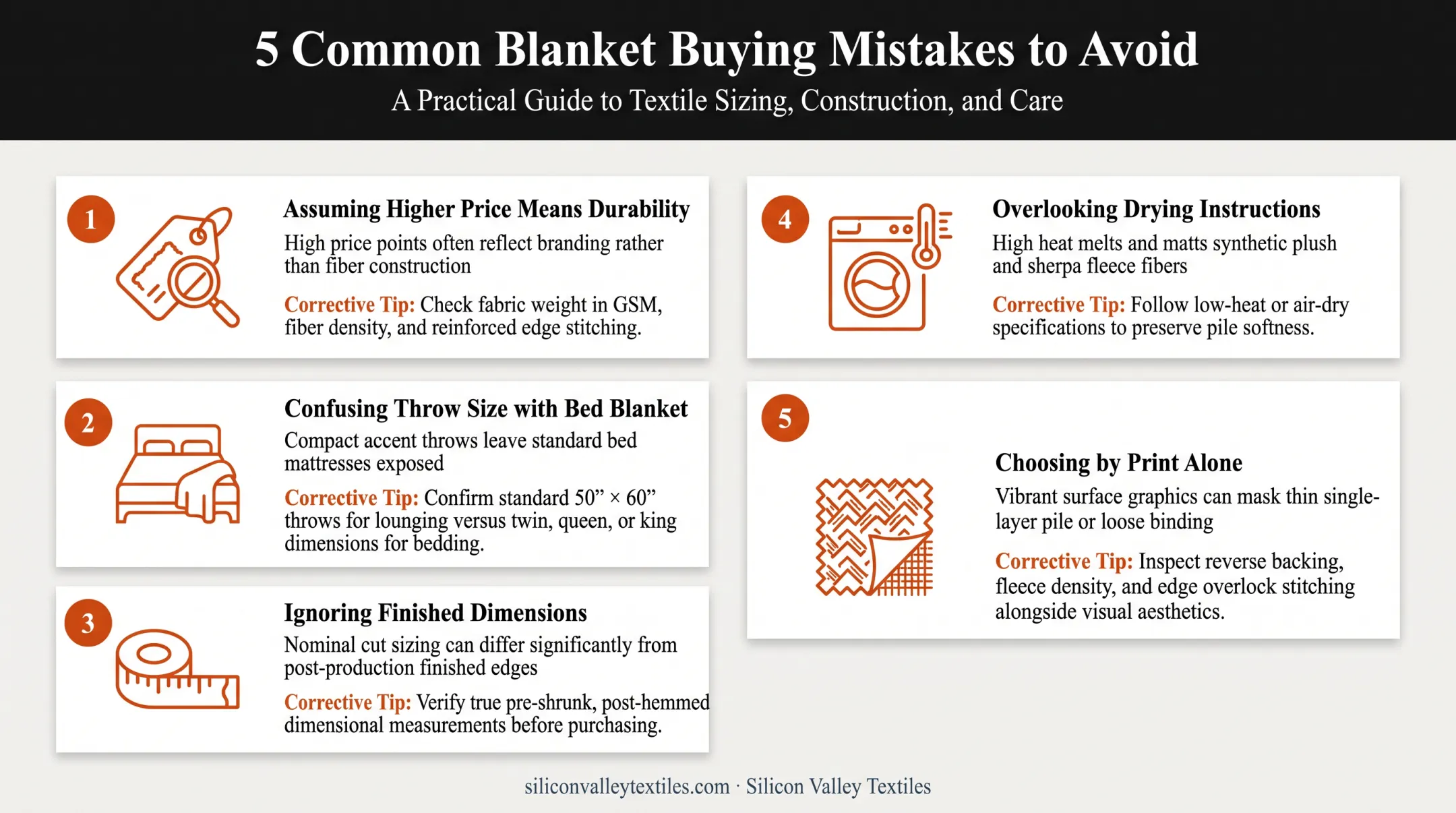 5 Common Blanket Buying Mistakes to Avoid

A Practical Guide to Textile Sizing, Construction, and Care

1

Assuming Higher Price Means Durability

High price points often reflect branding rather than fiber construction

Corrective Tip: Check fabric weight in GSM, fiber density, and reinforced edge stitching.

2

Confusing Throw Size with Bed Blanket

Compact accent throws leave standard bed mattresses exposed

Corrective Tip: Confirm standard 50” × 60” throws for lounging versus twin, queen, or king dimensions for bedding.

3

Ignoring Finished Dimensions

Nominal cut sizing can differ significantly from post-production finished edges

Corrective Tip: Verify true pre-shrunk, post-hemmed dimensional measurements before purchasing.

4

Overlooking Drying Instructions

High heat melts and matts synthetic plush and sherpa fleece fibers

Corrective Tip: Follow low-heat or air-dry specifications to preserve pile softness.

5

Choosing by Print Alone

Vibrant surface graphics can mask thin single-layer pile or loose binding

Corrective Tip: Inspect reverse backing, fleece density, and edge overlock stitching alongside visual aesthetics.

siliconvalleytextiles.com · Silicon Valley Textiles